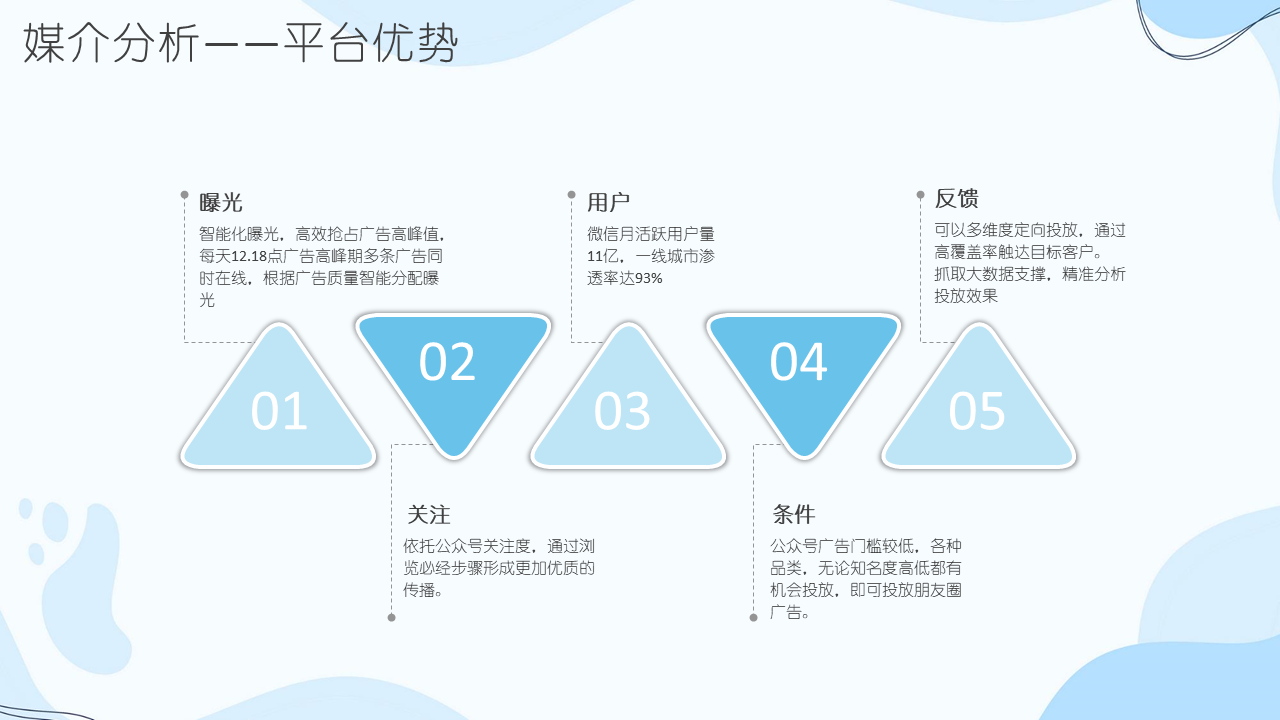 媒介分析——平台优势

曝光
智能化曝光，高效抢占广告高峰值，每天12.18点广告高峰期多条广告同时在线，根据广告质量智能分配曝光

用户
微信月活跃用户量11亿，一线城市渗透率达93%

反馈
可以多维度定向投放，通过高覆盖率触达目标客户。抓取大数据支撑，精准分析投放效果

01

02

03

04

05

关注
依托公众号关注度，通过浏览必经步骤形成更加优质的传播。

条件
公众号广告门槛较低，各种品类，无论知名度高低都有机会投放，即可投放朋友圈广告。